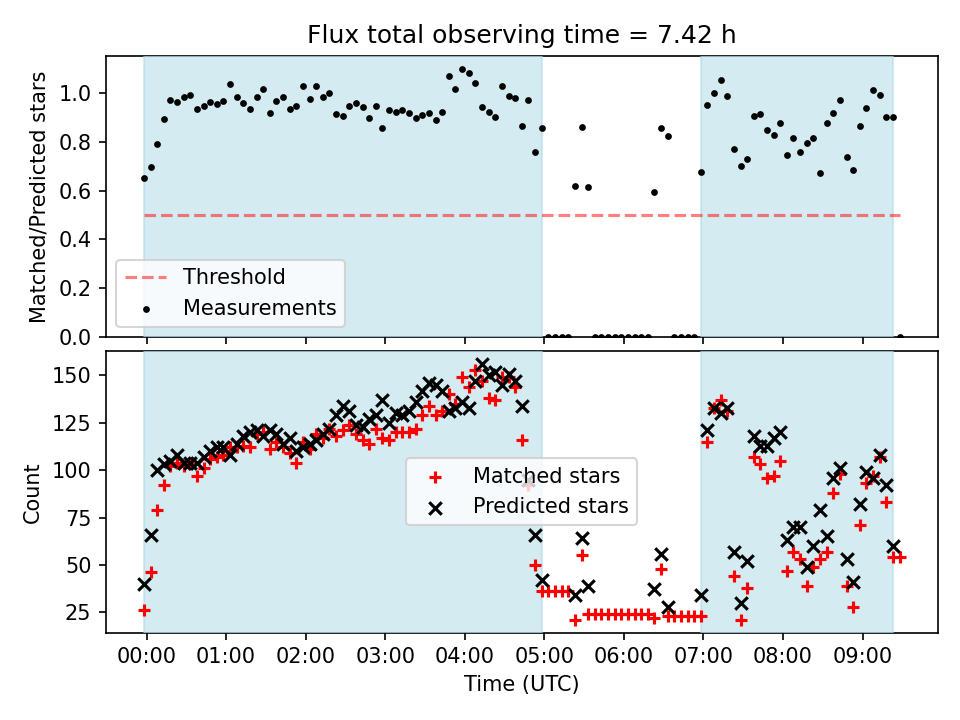 Flux total observing time = 7.42 h

Matched/Predicted stars

1.0
0.8
0.6
0.4
0.2
0.0

Threshold
Measurements

Count

150
125
100
75
50
25

Matched stars
Predicted stars

00:00 01:00 02:00 03:00 04:00 05:00 06:00 07:00 08:00 09:00

Time (UTC)